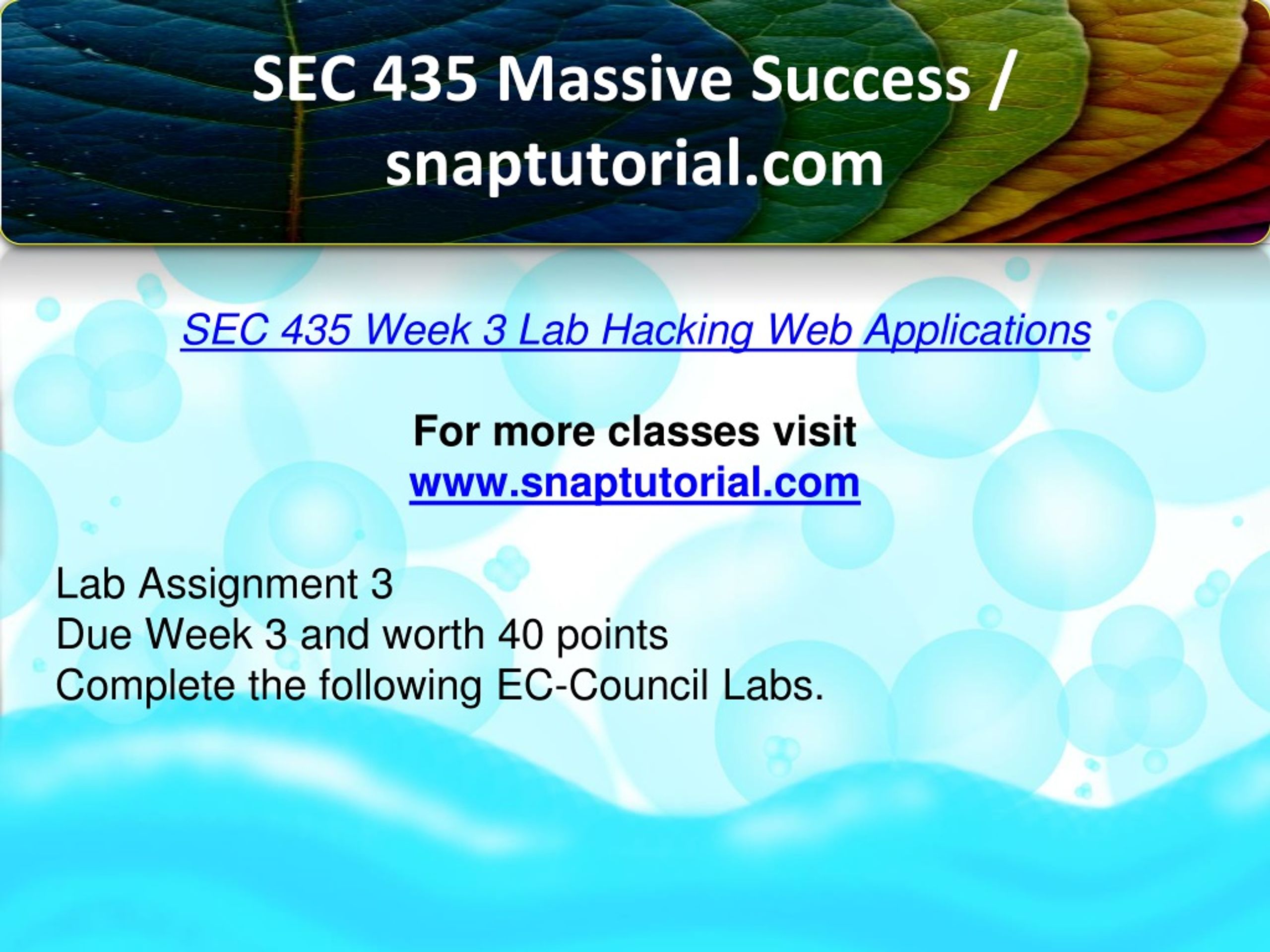 SEC 435 Massive Success / snaptutorial.com

SEC 435 Week 3 Lab Hacking Web Applications

For more classes visit
www.snaptutorial.com

Lab Assignment 3
Due Week 3 and worth 40 points
Complete the following EC-Council Labs.